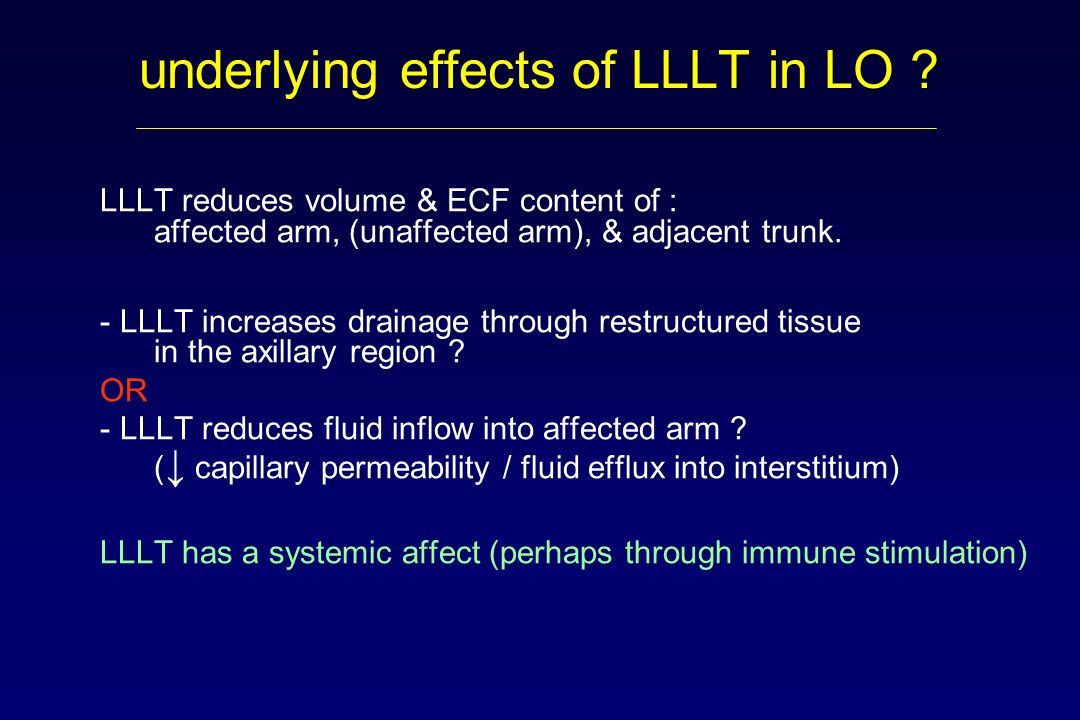 underlying effects of LLLT in LO ?

LLLT reduces volume & ECF content of :
affected arm, (unaffected arm), & adjacent trunk.

- LLLT increases drainage through restructured tissue in the axillary region ?
OR
- LLLT reduces fluid inflow into affected arm ?
(↓ capillary permeability / fluid efflux into interstitium)

LLLT has a systemic affect (perhaps through immune stimulation)